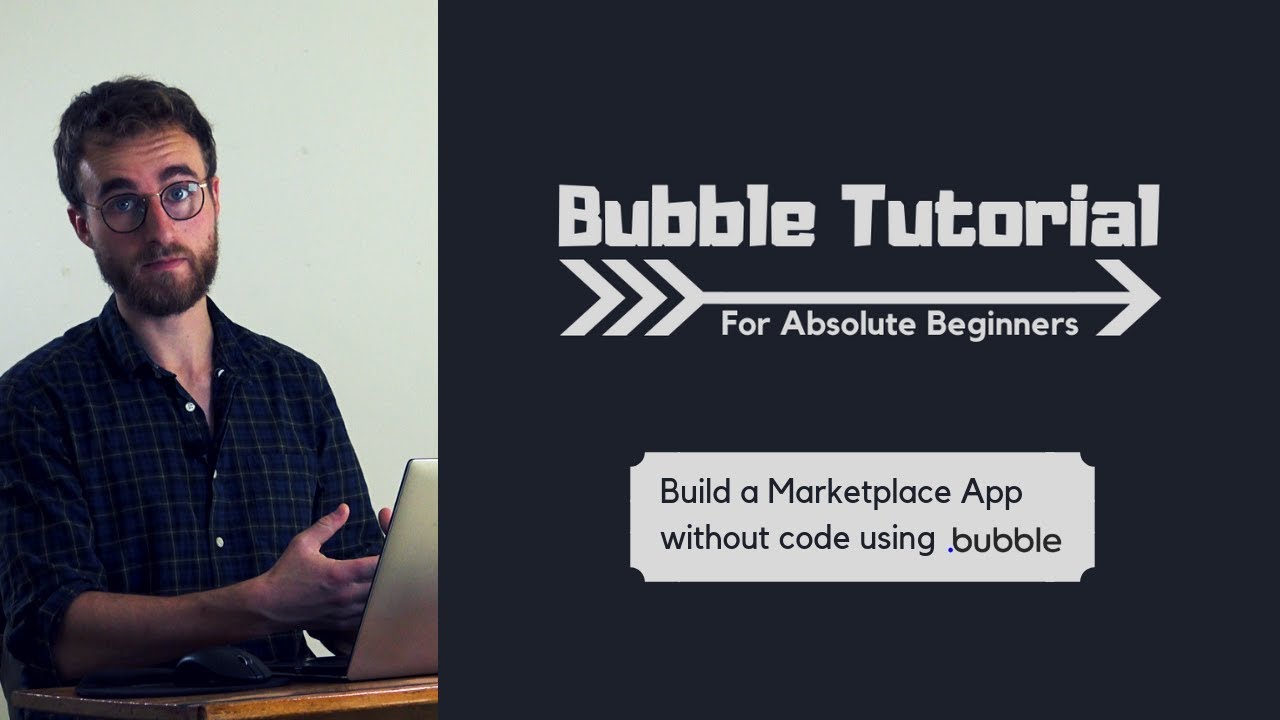 Bubble Tutorial

For Absolute Beginners

Build a Marketplace App without code using .bubble